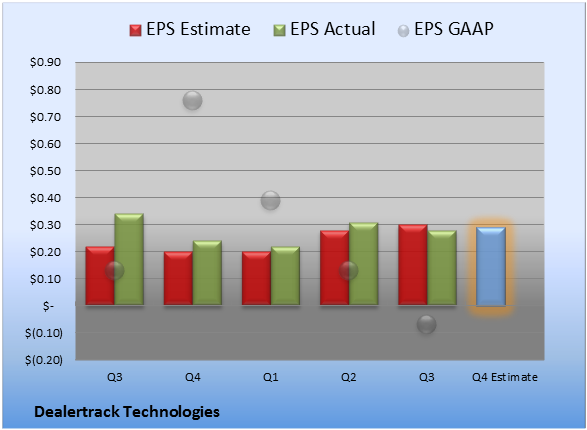 EPS Estimate EPS Actual EPS GAAP

$0.90
$0.80
$0.70
$0.60
$0.50
$0.40
$0.30
$0.20
$0.10
$-
$(0.10)
$(0.20)

Q3 Q4 Q1 Q2 Q3 Q4 Estimate

Dealertrack Technologies